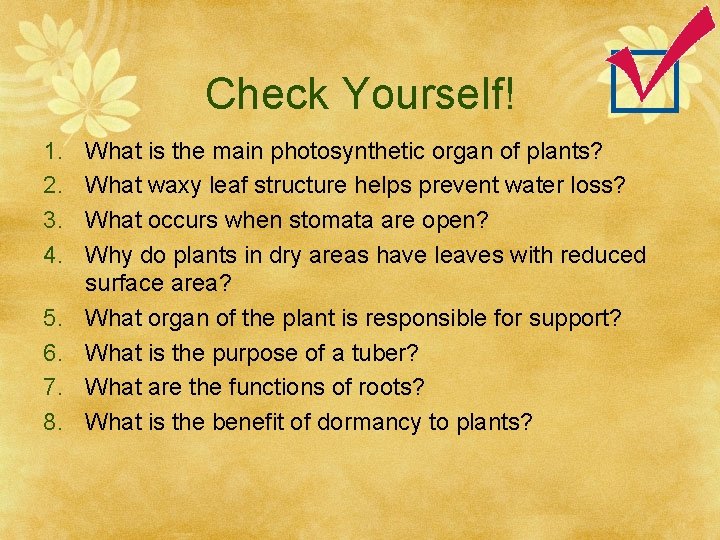 Check Yourself!

1. What is the main photosynthetic organ of plants?
2. What waxy leaf structure helps prevent water loss?
3. What occurs when stomata are open?
4. Why do plants in dry areas have leaves with reduced surface area?
5. What organ of the plant is responsible for support?
6. What is the purpose of a tuber?
7. What are the functions of roots?
8. What is the benefit of dormancy to plants?